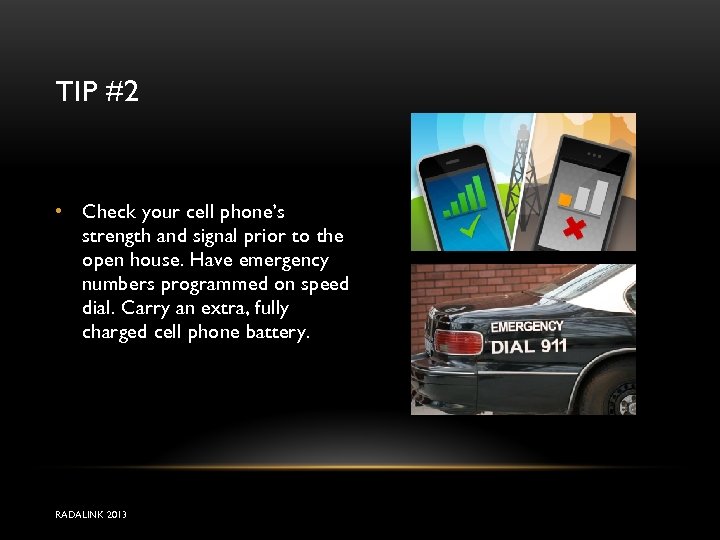 TIP #2

• Check your cell phone's strength and signal prior to the open house. Have emergency numbers programmed on speed dial. Carry an extra, fully charged cell phone battery.

EMERGENCY
DIAL 911

RADALINK 2013